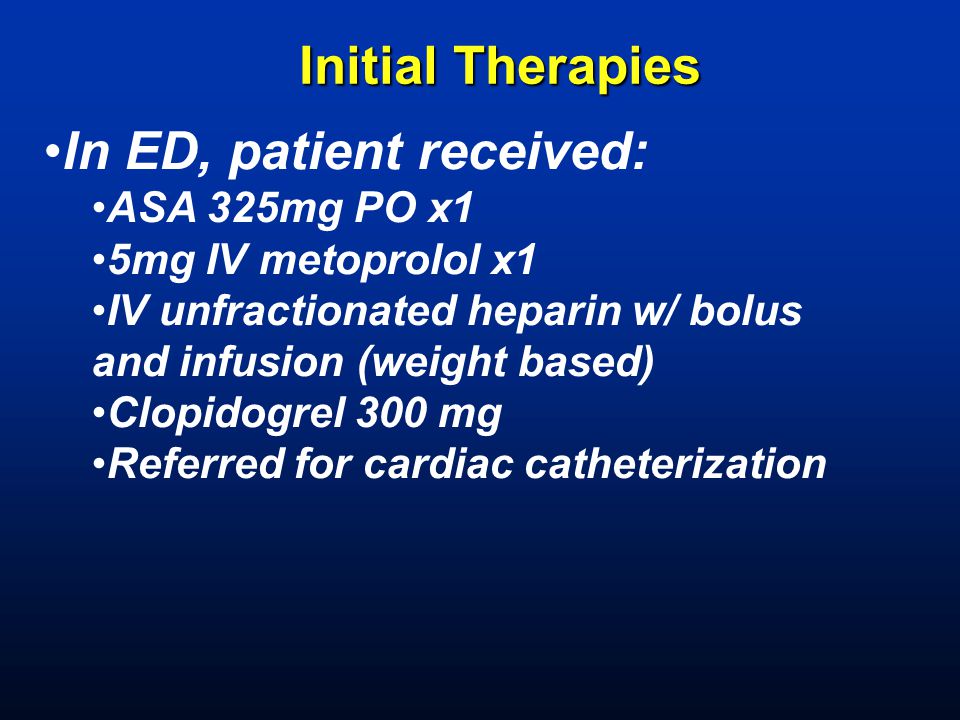 Initial Therapies

•In ED, patient received:

•ASA 325mg PO x1

•5mg IV metoprolol x1

•IV unfractionated heparin w/ bolus and infusion (weight based)

•Clopidogrel 300 mg

•Referred for cardiac catheterization